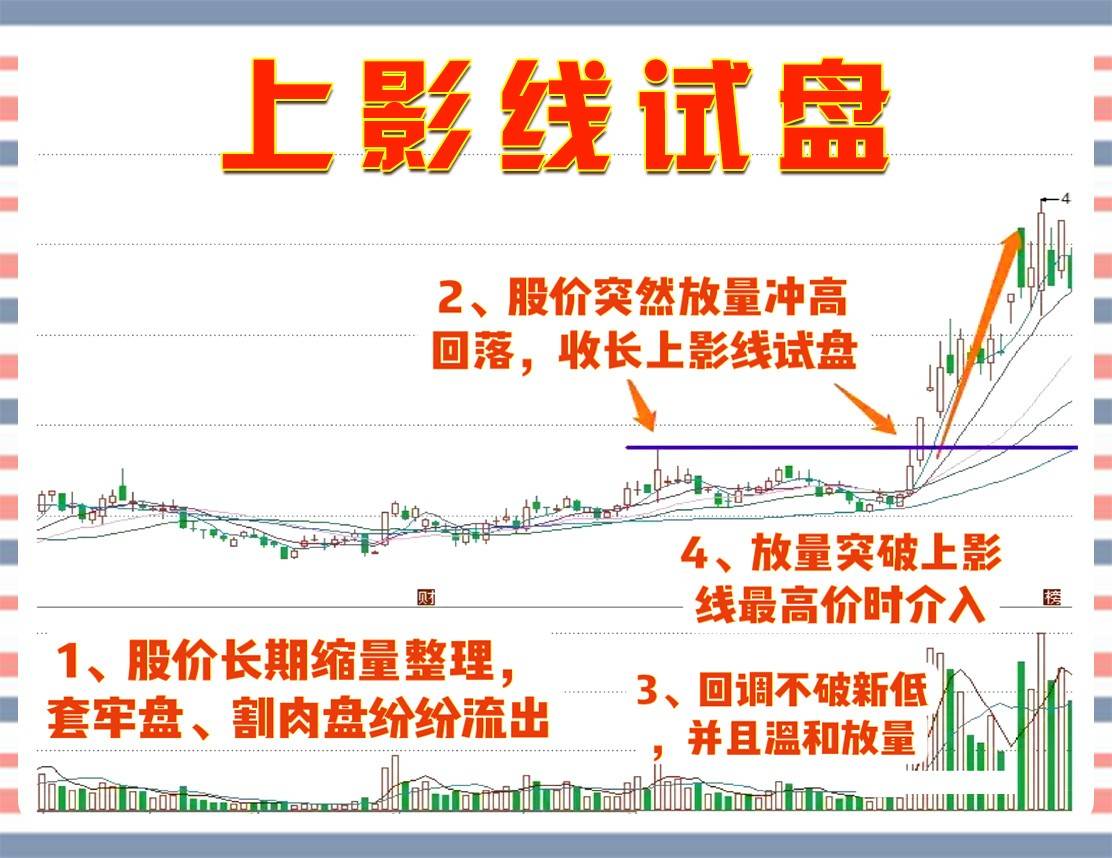 上影线试盘

4

2、股价突然放量冲高回落，收长上影线试盘

4、放量突破上影线最高价时介入

财

榜

1、股价长期缩量整理，套牢盘、割肉盘纷纷流出

3、回调不破新低，并且温和放量